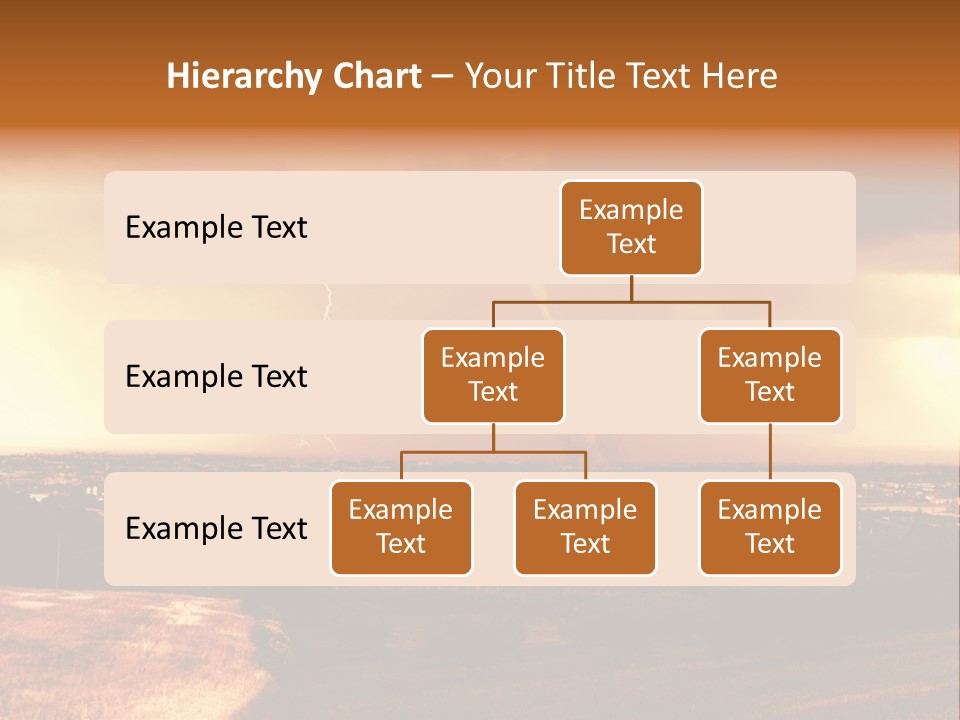 Hierarchy Chart – Your Title Text Here

Example Text

Example Text

Example Text

Example Text

Example Text

Example Text

Example Text

Example Text

Example Text